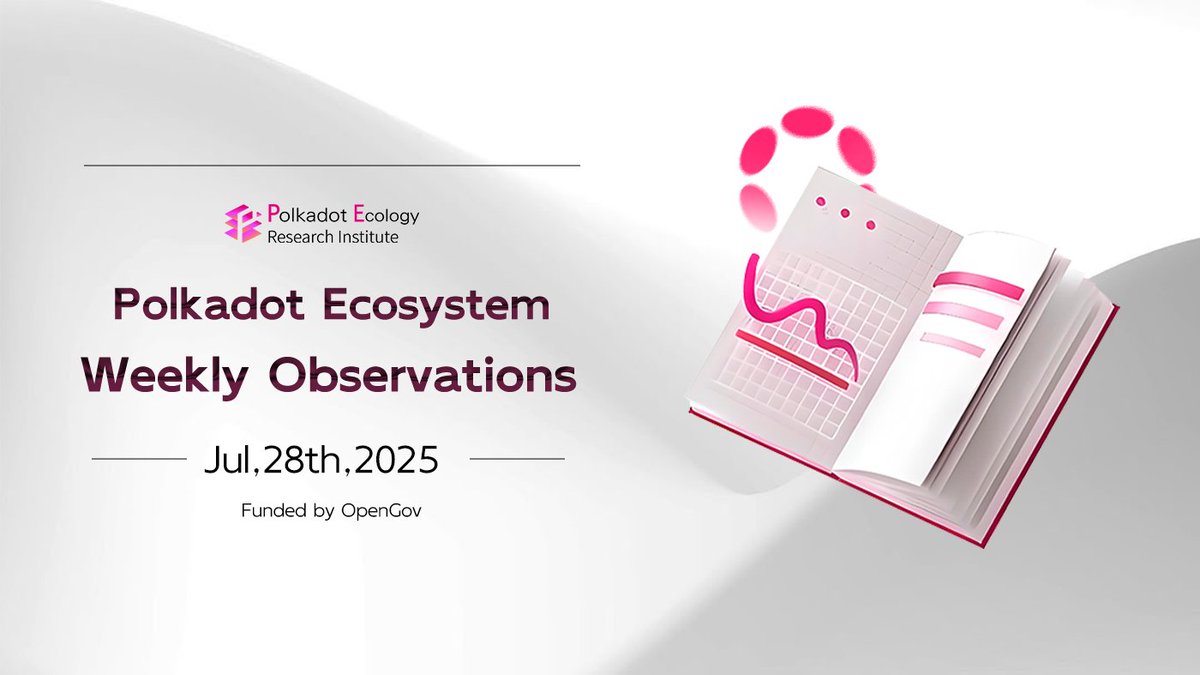 Polkadot Ecology
Research Institute

Polkadot Ecosystem
Weekly Observations

Jul,28th,2025

Funded by OpenGov